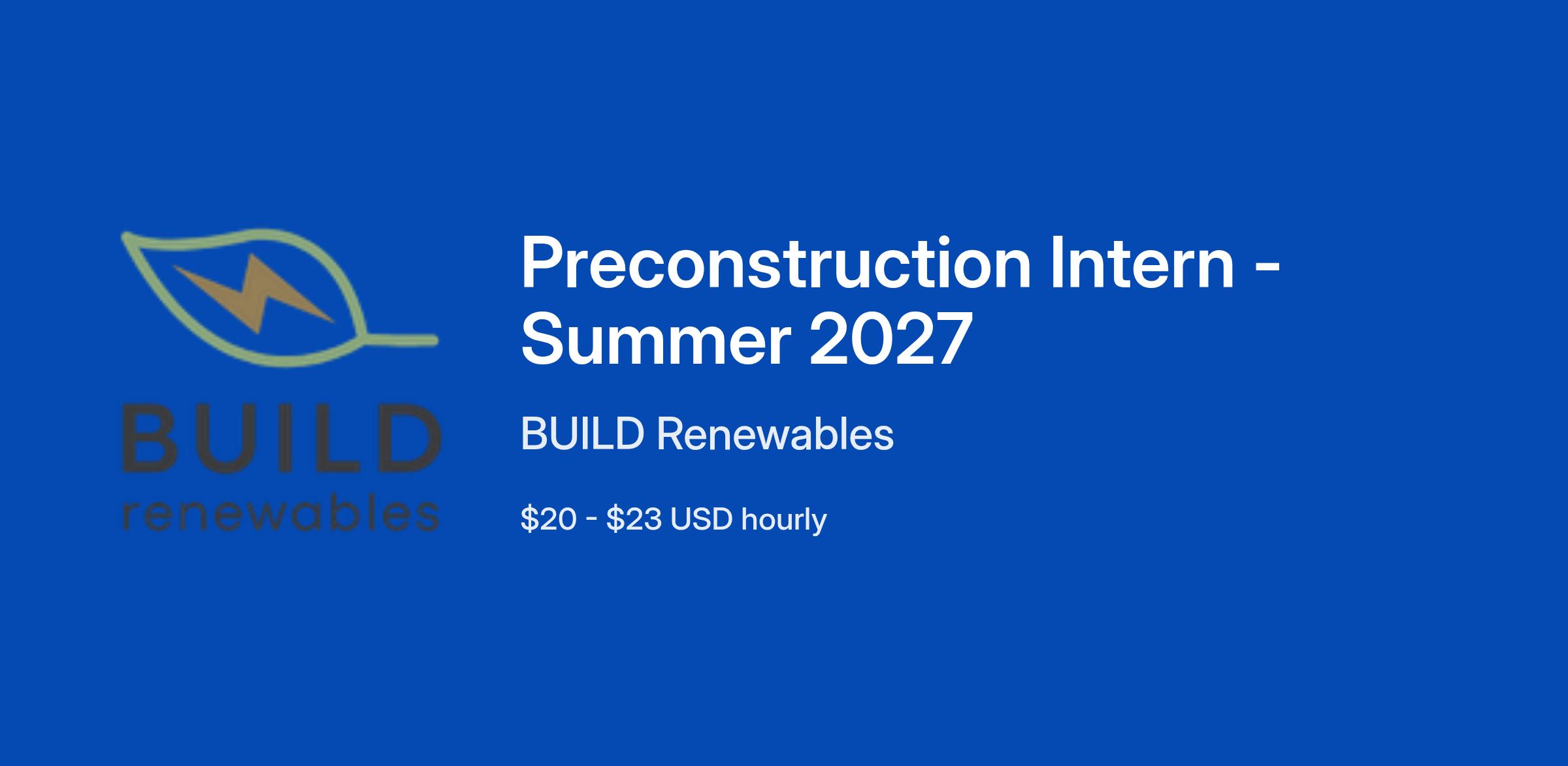 BUILD
renewables

Preconstruction Intern - Summer 2027

BUILD Renewables

\$20 - \$23 USD hourly